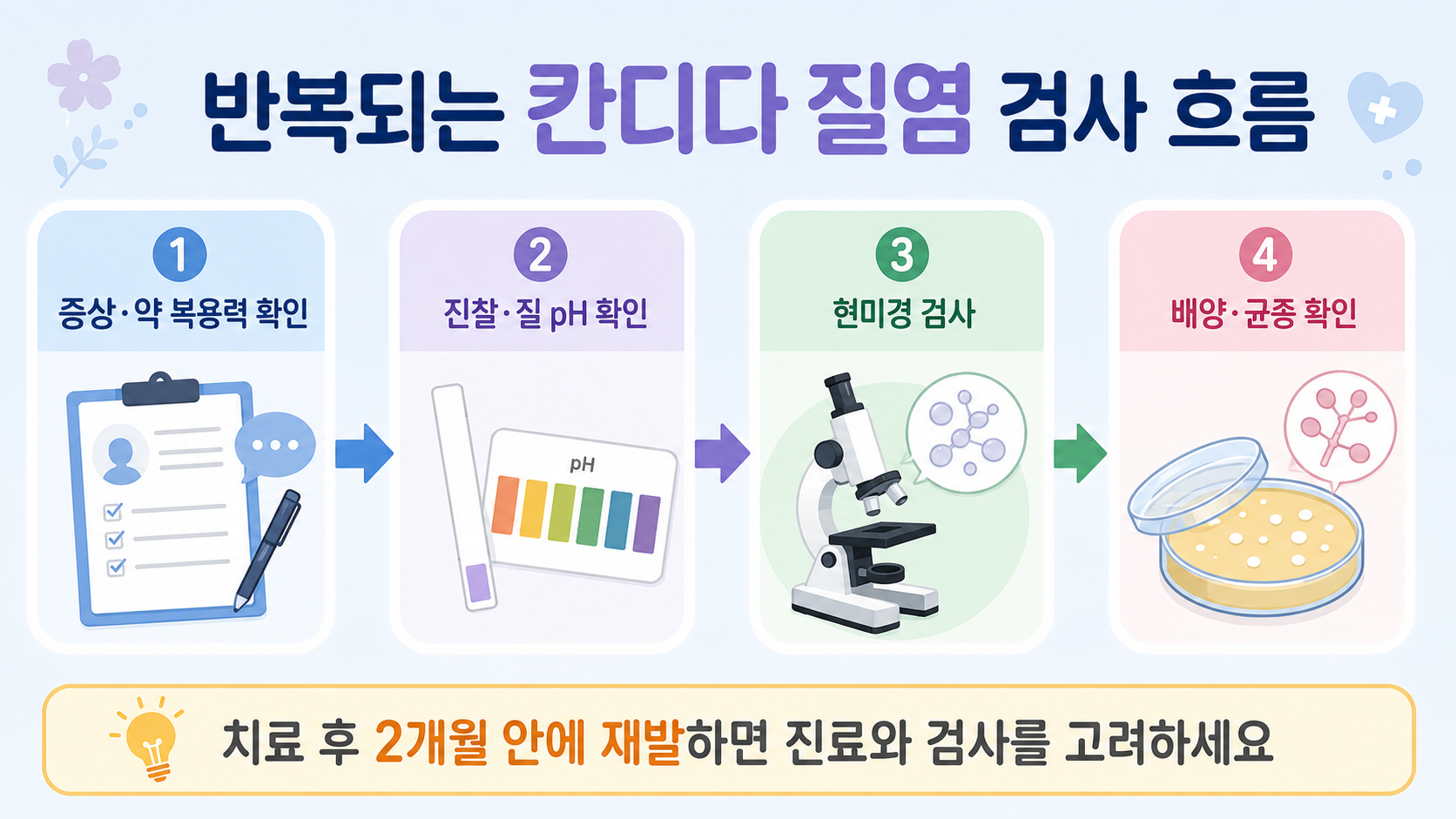 반복되는 칸디다 질염 검사 흐름

1
증상·약 복용력 확인

2
진찰·질 pH 확인

pH

3
현미경 검사

4
배양·균종 확인

치료 후 2개월 안에 재발하면 진료와 검사를 고려하세요